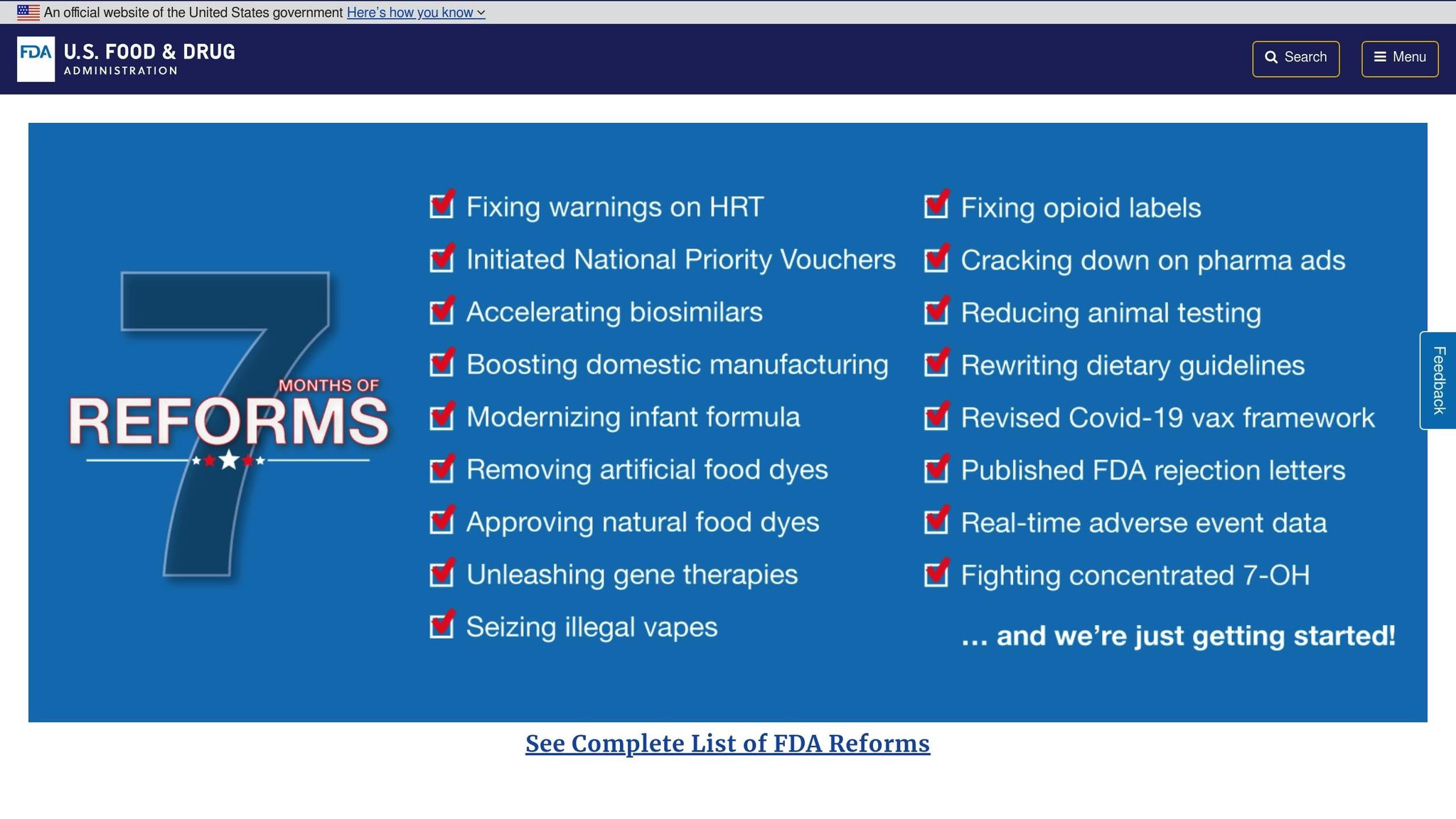 An official website of the United States government Here's how you know

FDA U.S. FOOD & DRUG ADMINISTRATION

Search

Menu

7 MONTHS OF REFORMS

Fixing warnings on HRT
Initiated National Priority Vouchers
Accelerating biosimilars
Boosting domestic manufacturing
Modernizing infant formula
Removing artificial food dyes
Approving natural food dyes
Unleashing gene therapies
Seizing illegal vapes

Fixing opioid labels
Cracking down on pharma ads
Reducing animal testing
Rewriting dietary guidelines
Revised Covid-19 vax framework
Published FDA rejection letters
Real-time adverse event data
Fighting concentrated 7-OH

... and we're just getting started!

Feedback

See Complete List of FDA Reforms